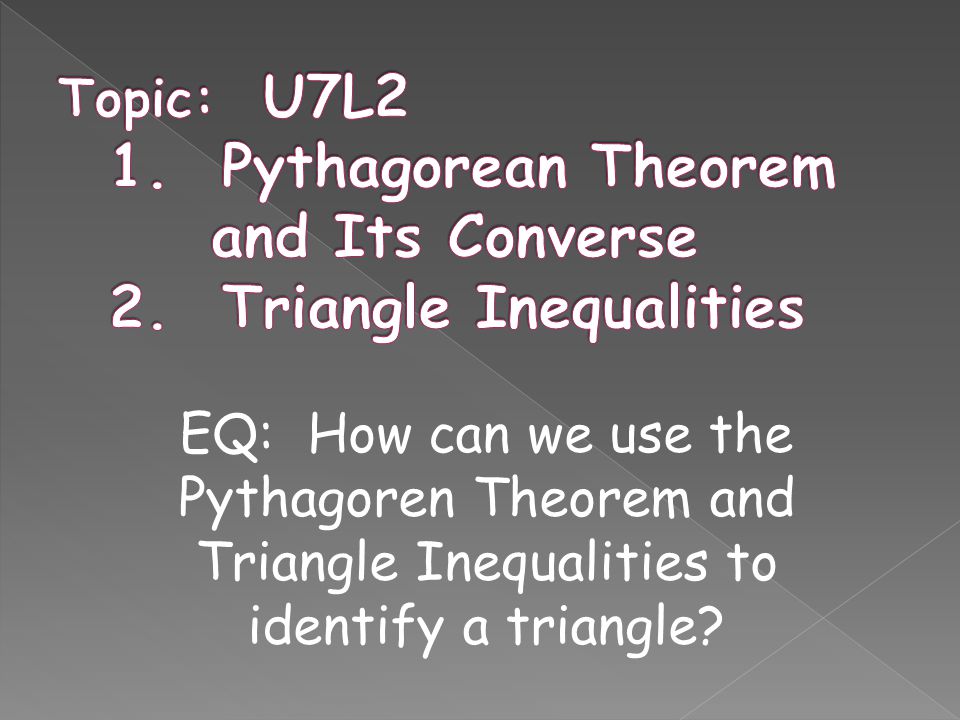 Topic: U7L2
1. Pythagorean Theorem and Its Converse
2. Triangle Inequalities

EQ: How can we use the Pythagoren Theorem and Triangle Inequalities to identify a triangle?